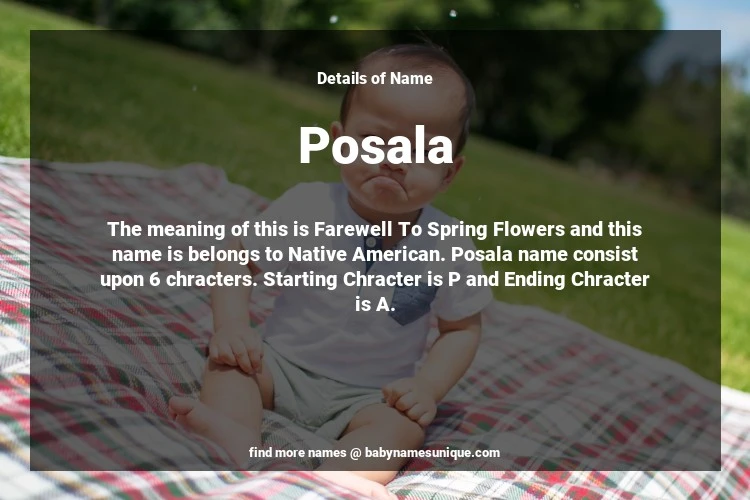 Details of Name

Posala

The meaning of this is Farewell To Spring Flowers and this name is belongs to Native American. Posala name consist upon 6 chracters. Starting Chracter is P and Ending Chracter is A.

find more names @ babynamesunique.com